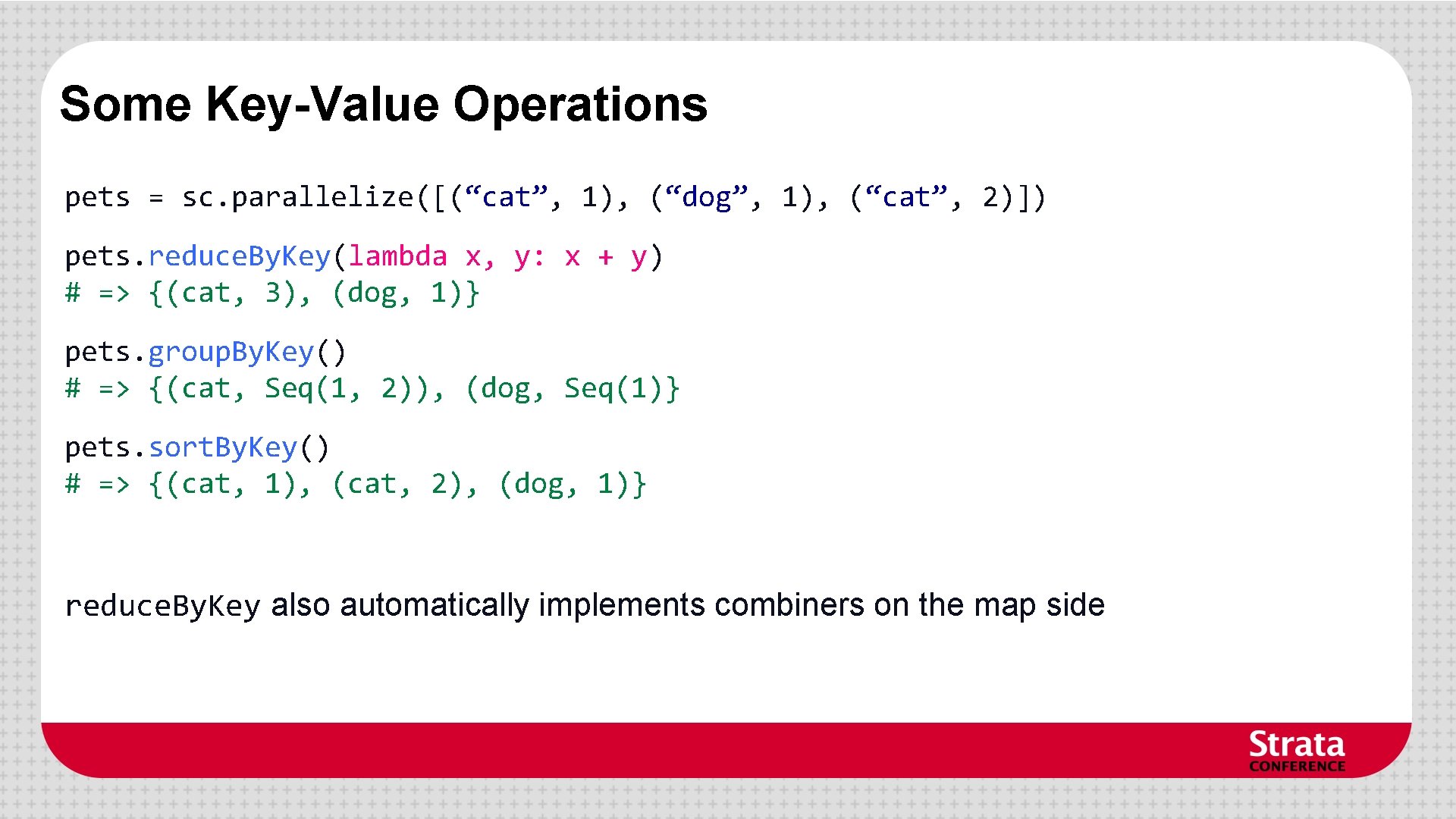 Some Key-Value Operations

pets = sc.parallelize([(“cat”, 1), (“dog”, 1), (“cat”, 2)])

pets.reduceByKey(lambda x, y: x + y)
# => {(cat, 3), (dog, 1)}

pets.groupByKey()
# => {(cat, Seq(1, 2)), (dog, Seq(1)}

pets.sortByKey()
# => {(cat, 1), (cat, 2), (dog, 1)}

reduceByKey also automatically implements combiners on the map side

Strata
CONFERENCE